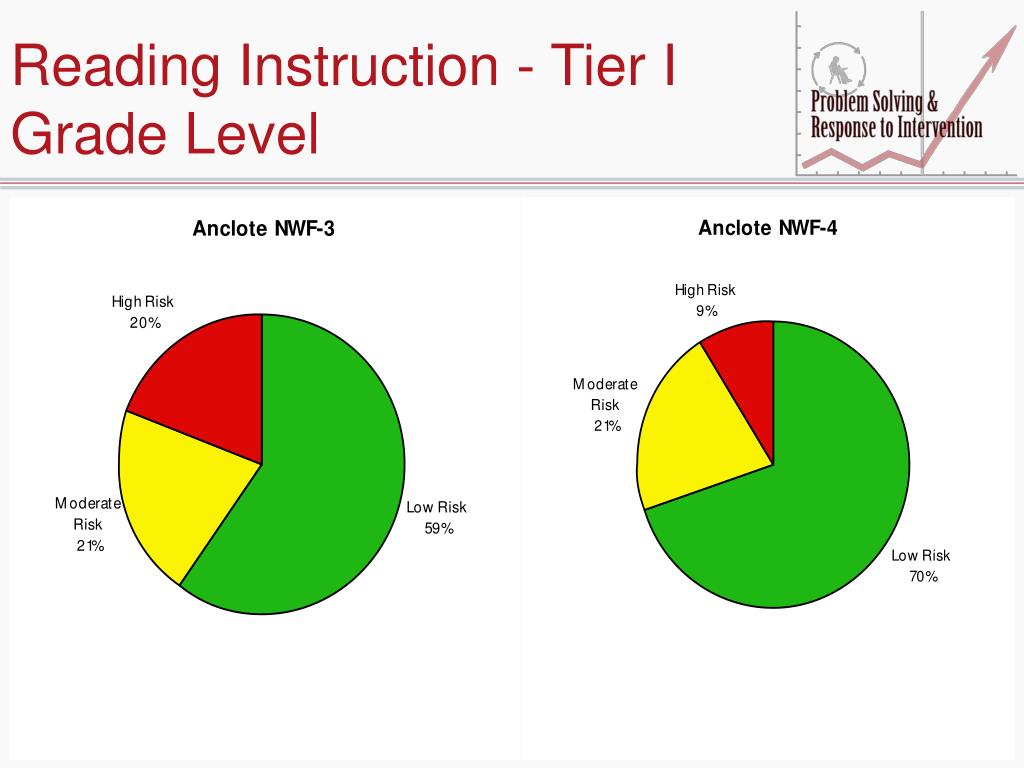 Reading Instruction - Tier I
Grade Level

Problem Solving &
Response to Intervention

Anclote NWF-3

High Risk
20%

Moderate
Risk
21%

Low Risk
59%

Anclote NWF-4

High Risk
9%

Moderate
Risk
21%

Low Risk
70%